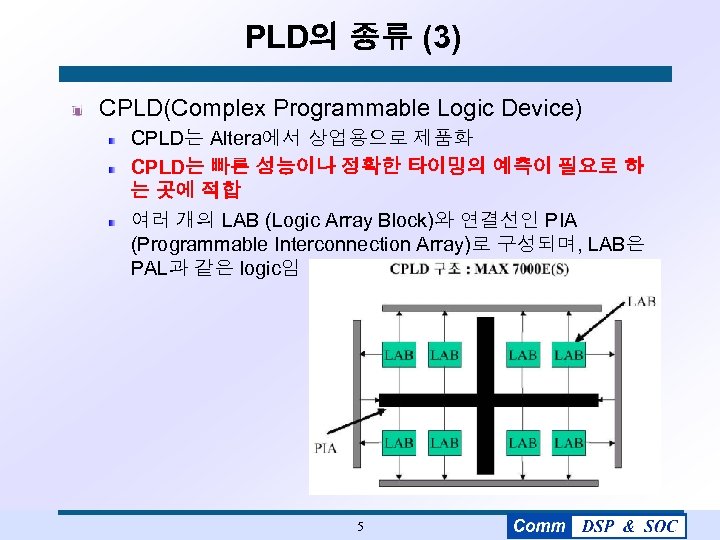 PLD의 종류 (3)

CPLD(Complex Programmable Logic Device)

CPLD는 Altera에서 상업용으로 제품화

CPLD는 빠른 성능이나 정확한 타이밍의 예측이 필요로 하는 곳에 적합

여러 개의 LAB (Logic Array Block)와 연결선인 PIA (Programmable Interconnection Array)로 구성되며, LAB은 PAL과 같은 logic임

CPLD 구조 : MAX 7000E(S)

LAB

LAB LAB LAB LAB

PIA

LAB LAB LAB LAB

5

Comm DSP & SOC